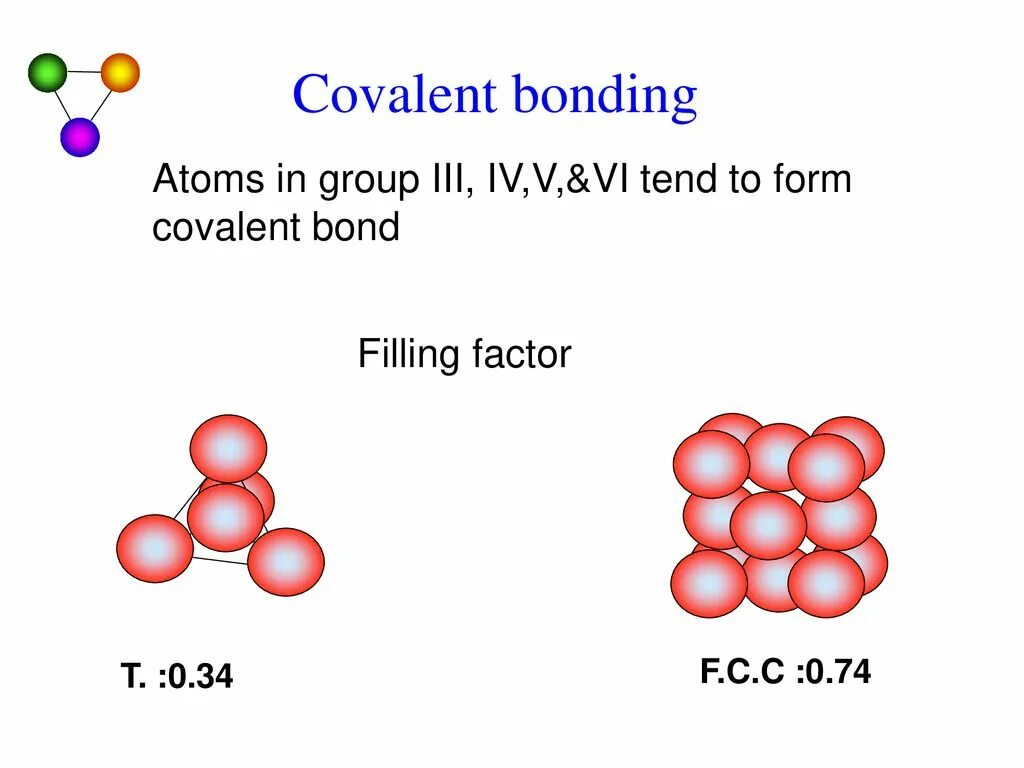 Covalent bonding

Atoms in group III, IV,V,&VI tend to form covalent bond

Filling factor

T. :0.34

F.C.C :0.74